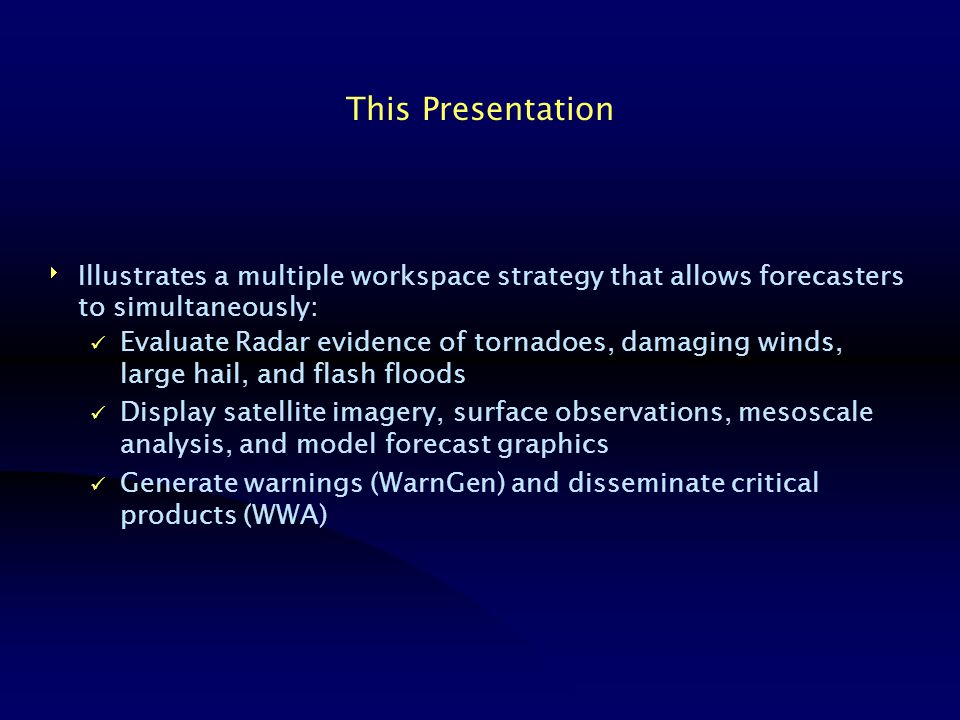 This Presentation

‣ Illustrates a multiple workspace strategy that allows forecasters to simultaneously:

✓ Evaluate Radar evidence of tornadoes, damaging winds, large hail, and flash floods

✓ Display satellite imagery, surface observations, mesoscale analysis, and model forecast graphics

✓ Generate warnings (WarnGen) and disseminate critical products (WWA)